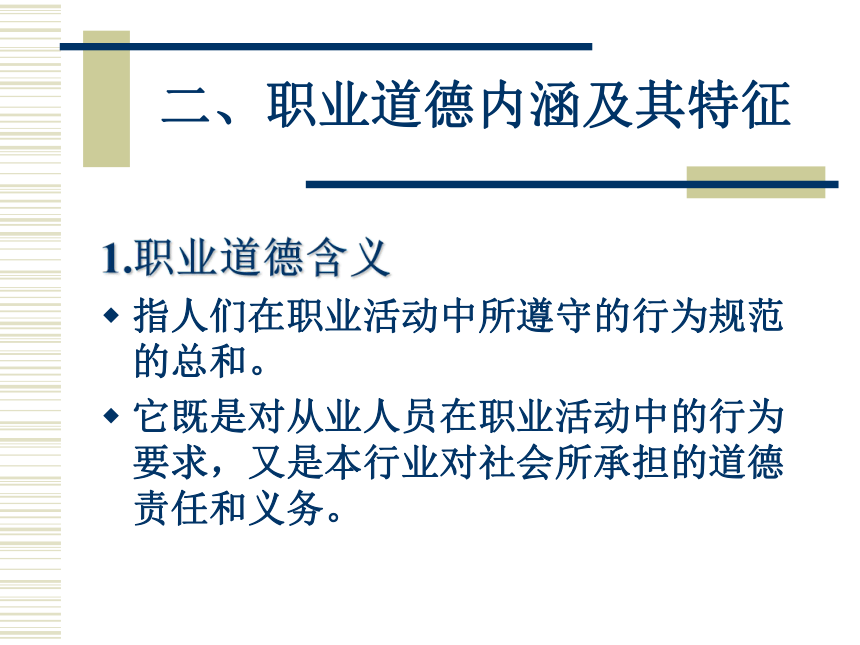 二、职业道德内涵及其特征

1.职业道德含义

◆ 指人们在职业活动中所遵守的行为规范的总和。

◆ 它既是对从业人员在职业活动中的行为要求，又是本行业对社会所承担的道德责任和义务。